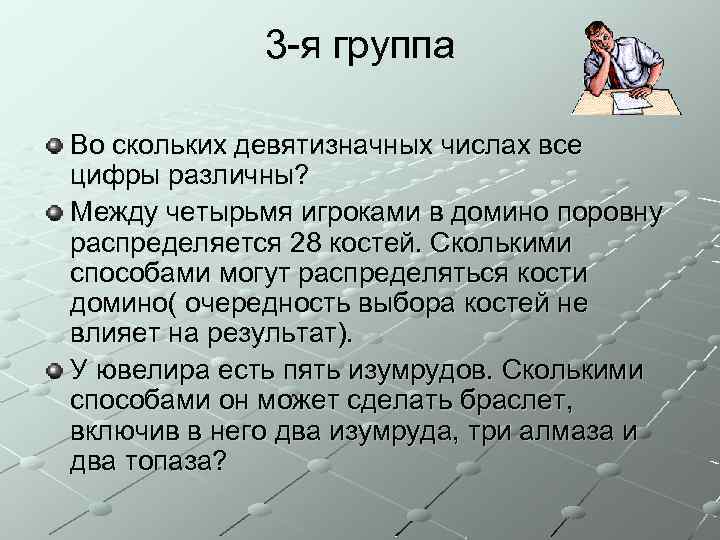 3-я группа

Во скольких девятизначных числах все цифры различны?

Между четырьмя игроками в домино поровну распределяется 28 костей. Сколькими способами могут распределяться кости домино( очередность выбора костей не влияет на результат).

У ювелира есть пять изумрудов. Сколькими способами он может сделать браслет, включив в него два изумруда, три алмаза и два топаза?